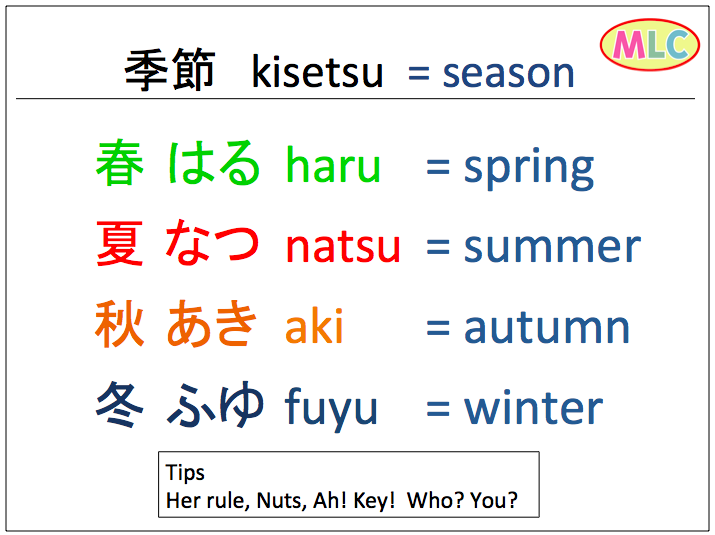 MLC

季節 kisetsu = season

春 はる haru = spring

夏 なつ natsu = summer

秋 あき aki = autumn

冬 ふゆ fuyu = winter

Tips
Her rule, Nuts, Ah! Key! Who? You?